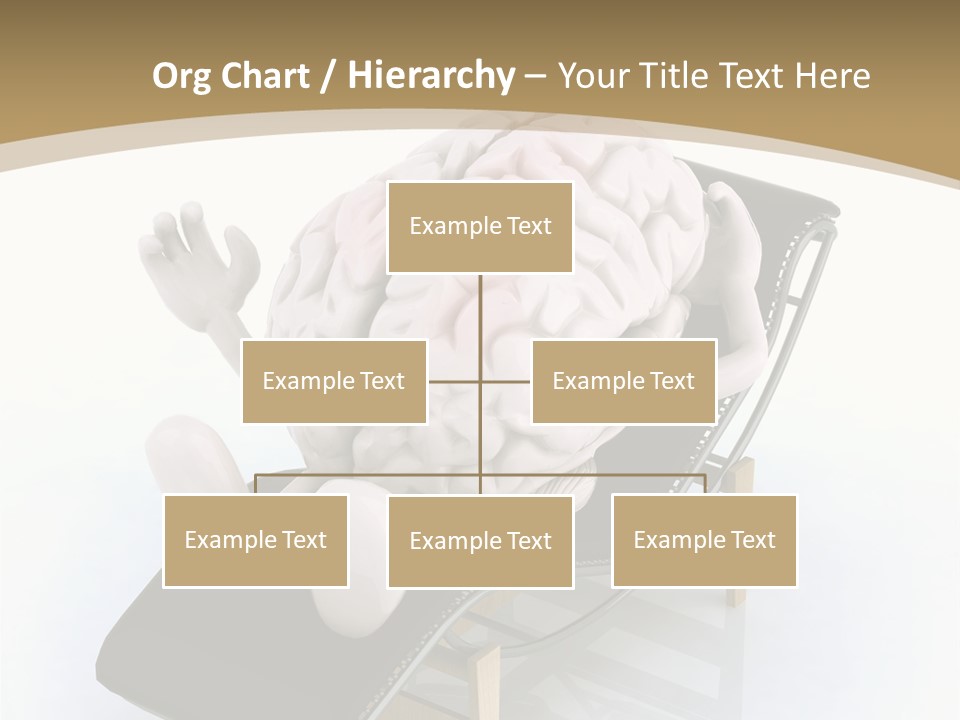 Org Chart / Hierarchy – Your Title Text Here

Example Text

Example Text

Example Text

Example Text

Example Text

Example Text